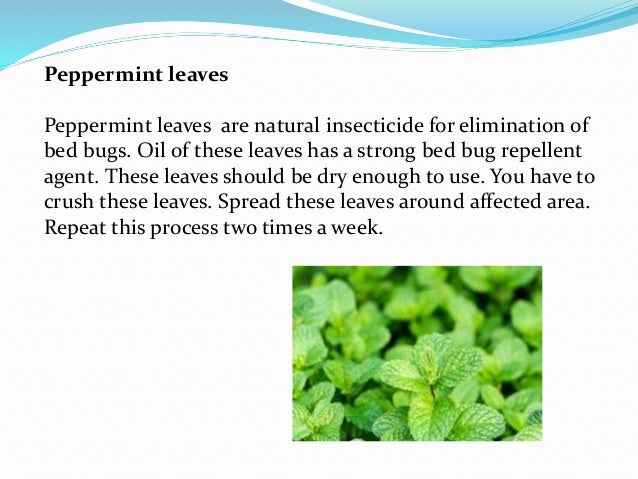 Peppermint leaves

Peppermint leaves are natural insecticide for elimination of bed bugs. Oil of these leaves has a strong bed bug repellent agent. These leaves should be dry enough to use. You have to crush these leaves. Spread these leaves around affected area. Repeat this process two times a week.